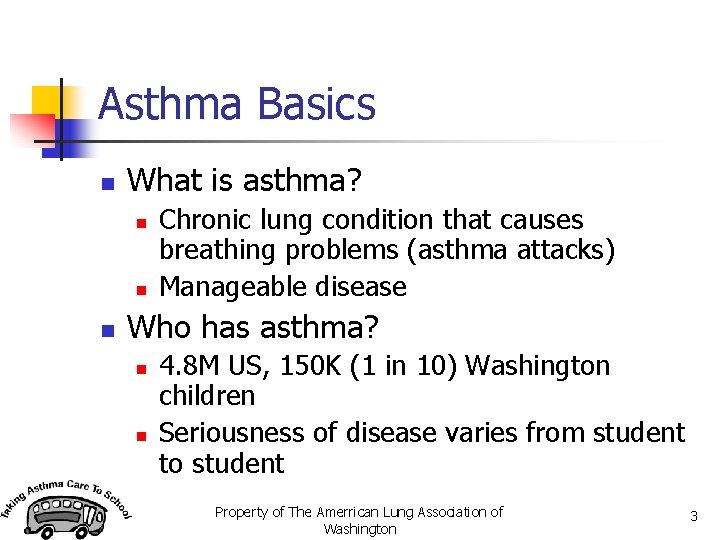 Asthma Basics

What is asthma?

Chronic lung condition that causes breathing problems (asthma attacks)

Manageable disease

Who has asthma?

4.8M US, 150K (1 in 10) Washington children

Seriousness of disease varies from student to student

Taking Asthma Care To School

Property of The Amerrican Lung Association of Washington

3